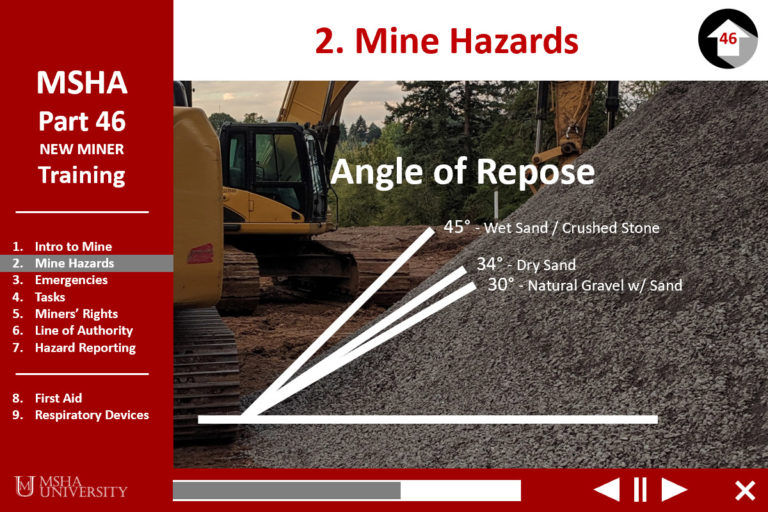 MSHA
Part 46
NEW MINER
Training

1. Intro to Mine
2. Mine Hazards
3. Emergencies
4. Tasks
5. Miners' Rights
6. Line of Authority
7. Hazard Reporting

8. First Aid
9. Respiratory Devices

MSHA UNIVERSITY

2. Mine Hazards

46

Angle of Repose

45° - Wet Sand / Crushed Stone

34° - Dry Sand

30° - Natural Gravel w/ Sand